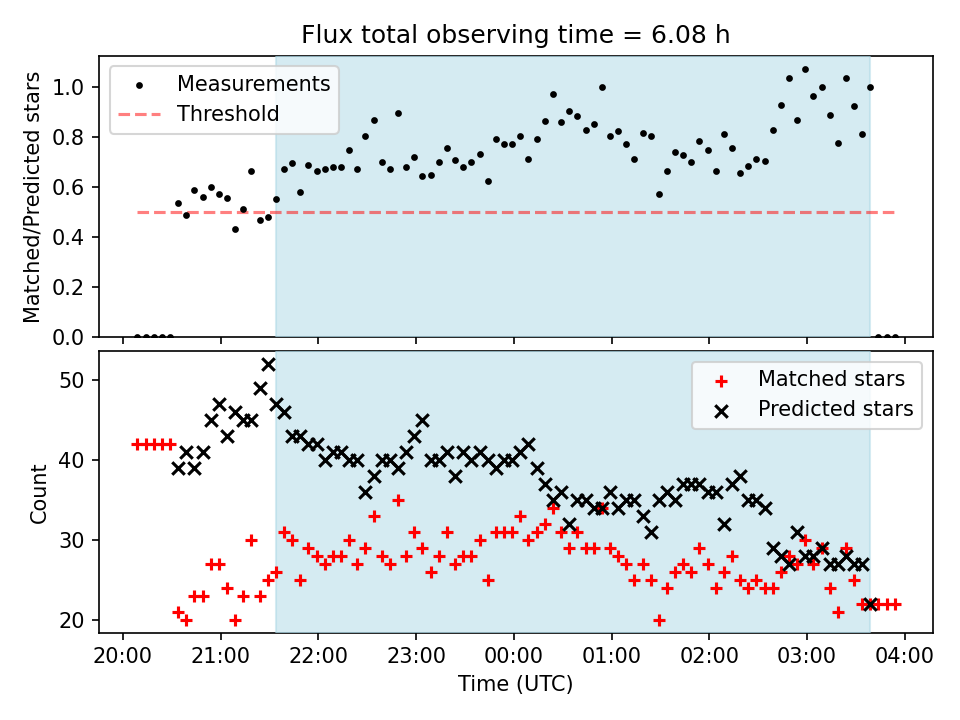 Flux total observing time = 6.08 h

Measurements
Threshold

Matched/Predicted stars

1.0
0.8
0.6
0.4
0.2
0.0

Matched stars
Predicted stars

Count

50
40
30
20

20:00
21:00
22:00
23:00
00:00
01:00
02:00
03:00
04:00

Time (UTC)